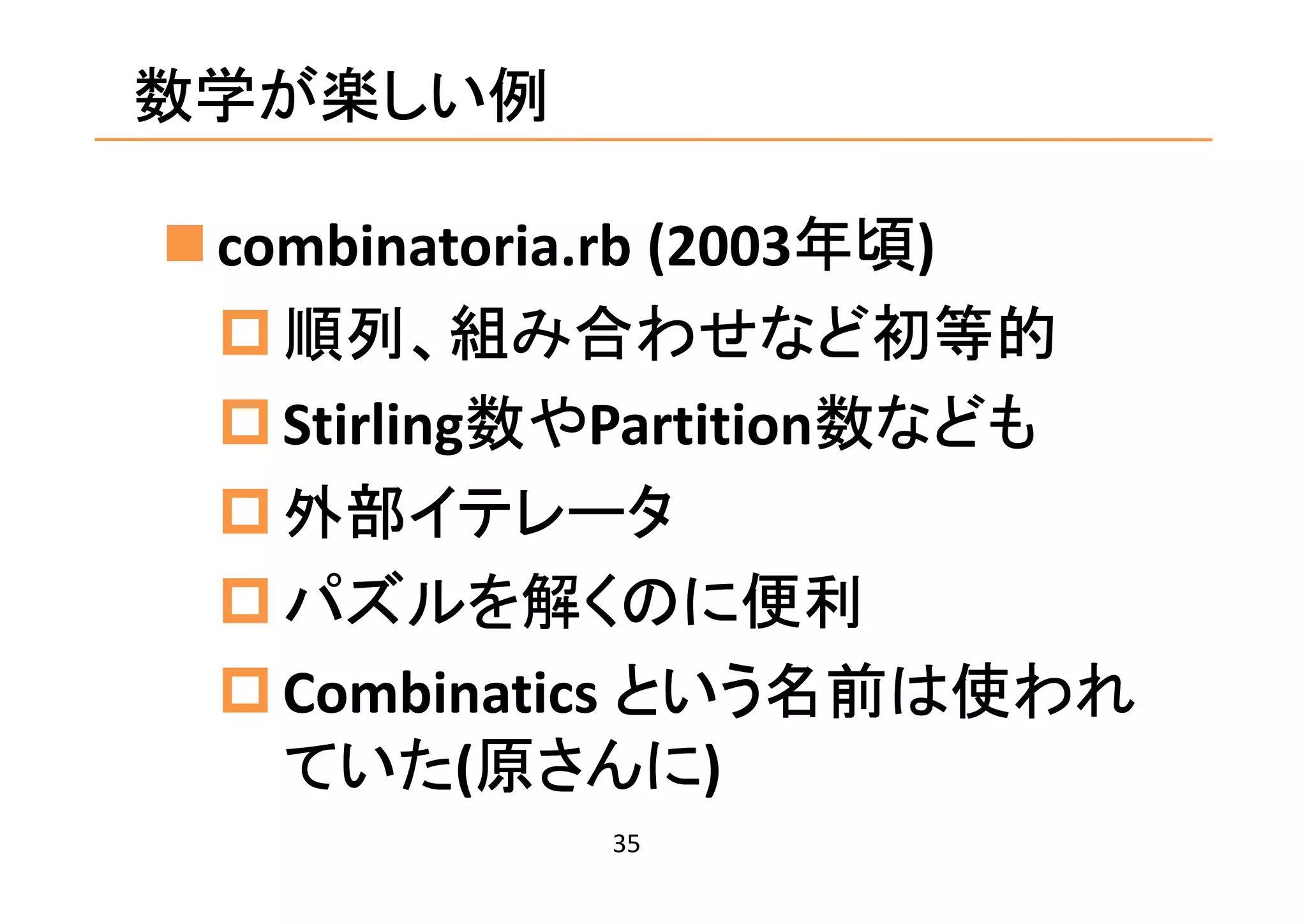 数学が楽しい例

combinatoria.rb (2003年頃)

順列、組み合わせなど初等的

Stirling数やPartition数なども

外部イテレータ

パズルを解くのに便利

Combinatics という名前は使われていた(原さんに)

35